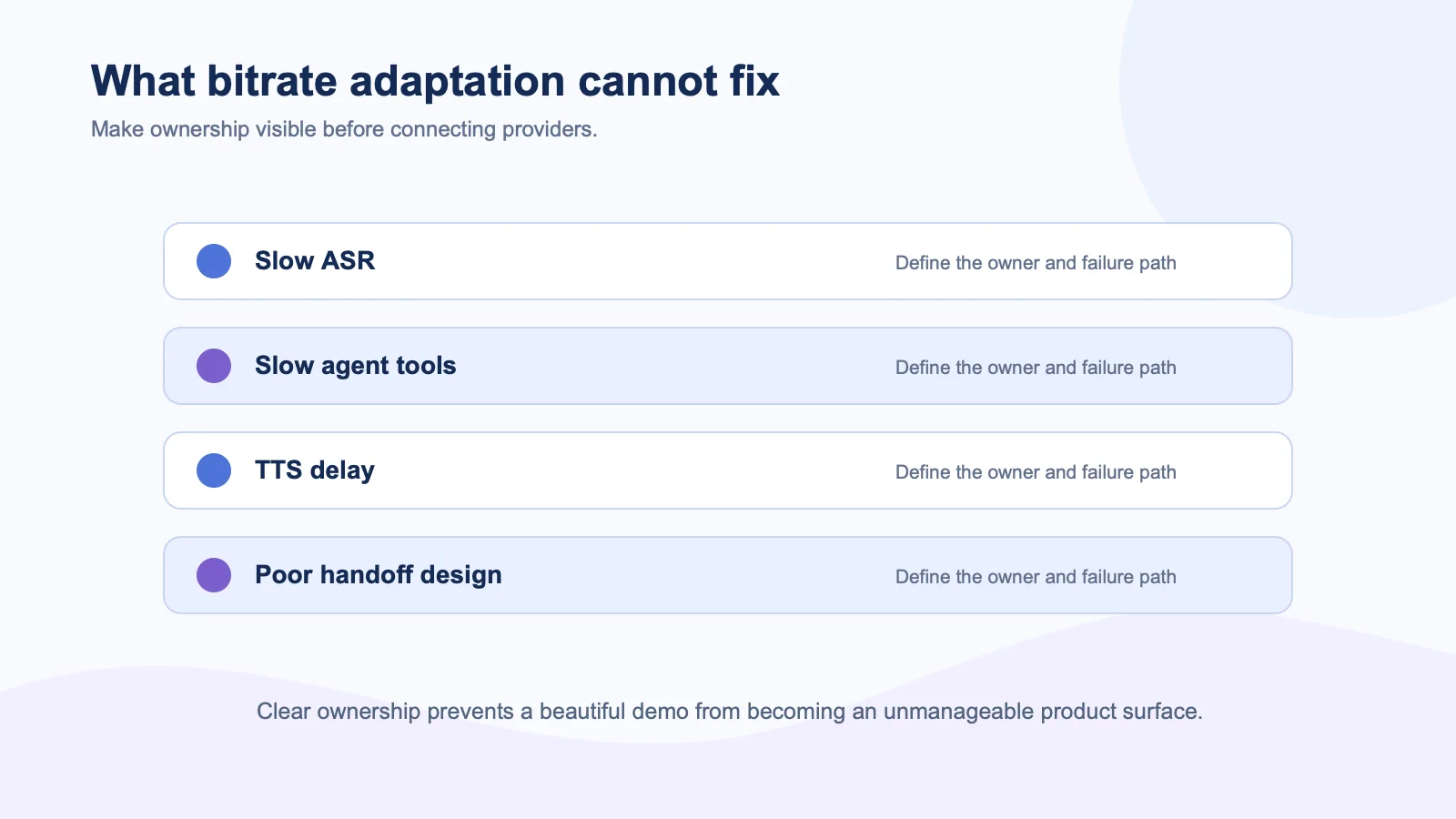 What bitrate adaptation cannot fix
Make ownership visible before connecting providers.

Slow ASR
Define the owner and failure path

Slow agent tools
Define the owner and failure path

TTS delay
Define the owner and failure path

Poor handoff design
Define the owner and failure path

Clear ownership prevents a beautiful demo from becoming an unmanageable product surface.